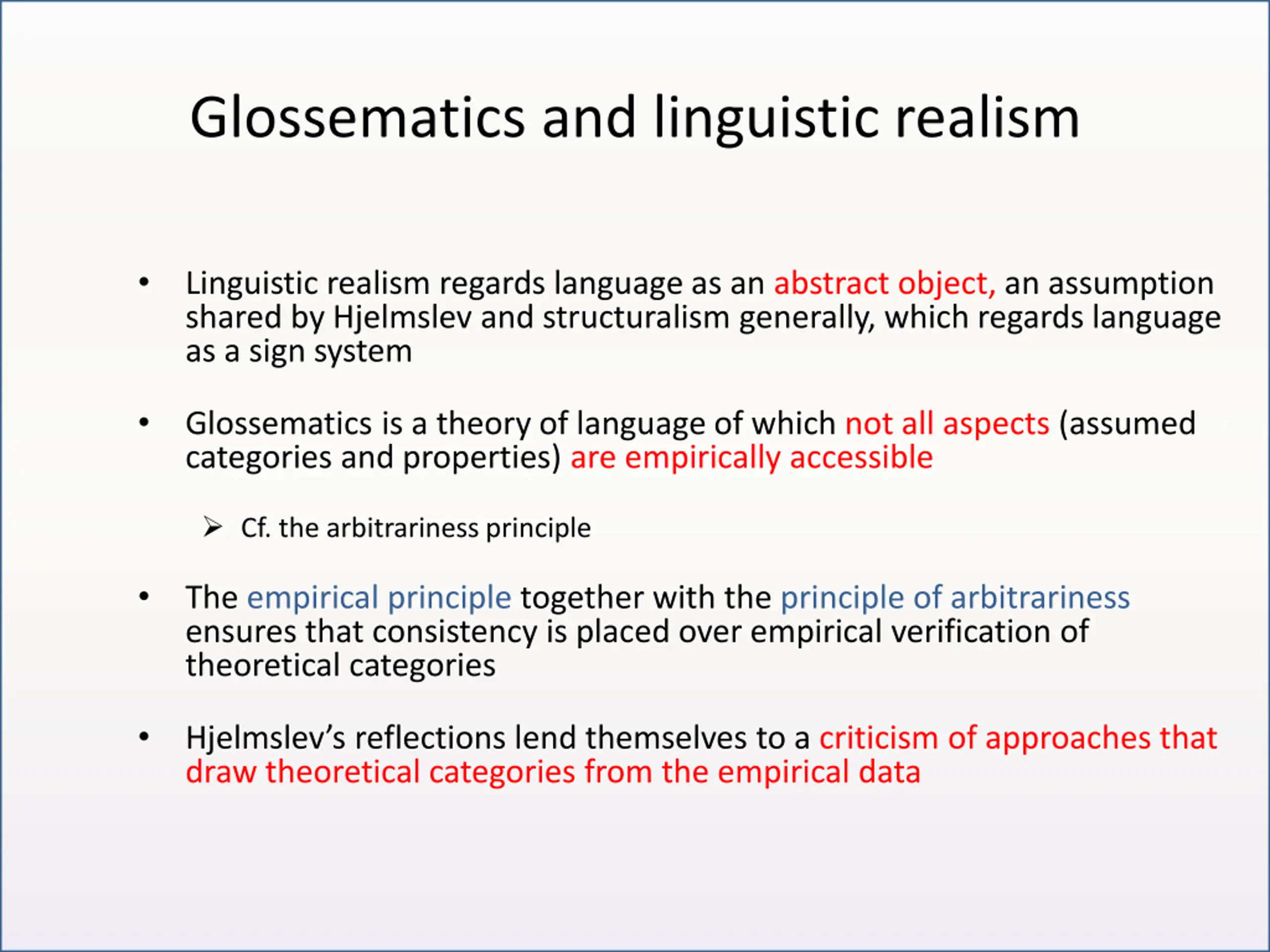 Glossematics and linguistic realism

• Linguistic realism regards language as an abstract object, an assumption shared by Hjelmslev and structuralism generally, which regards language as a sign system

• Glossematics is a theory of language of which not all aspects (assumed categories and properties) are empirically accessible

➢ Cf. the arbitrariness principle

• The empirical principle together with the principle of arbitrariness ensures that consistency is placed over empirical verification of theoretical categories

• Hjelmslev's reflections lend themselves to a criticism of approaches that draw theoretical categories from the empirical data